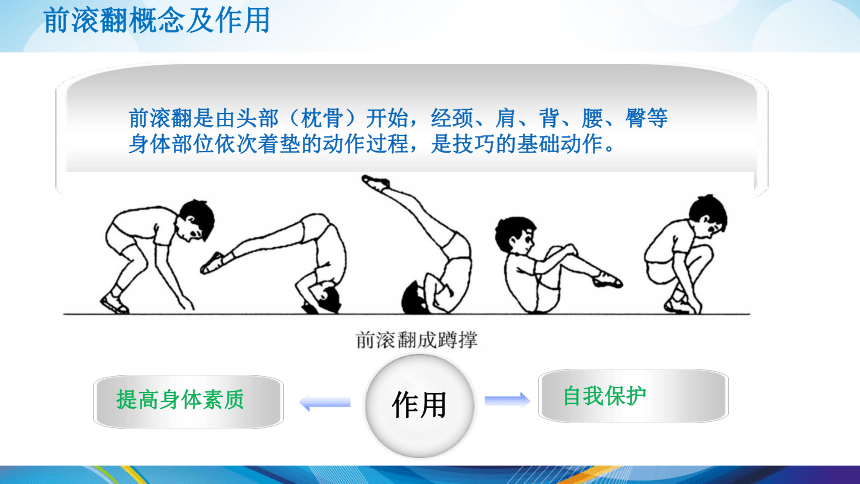 前滚翻概念及作用

前滚翻是由头部（枕骨）开始，经颈、肩、背、腰、臀等身体部位依次着垫的动作过程，是技巧的基础动作。

前滚翻成蹲撑

提高身体素质

作用

自我保护